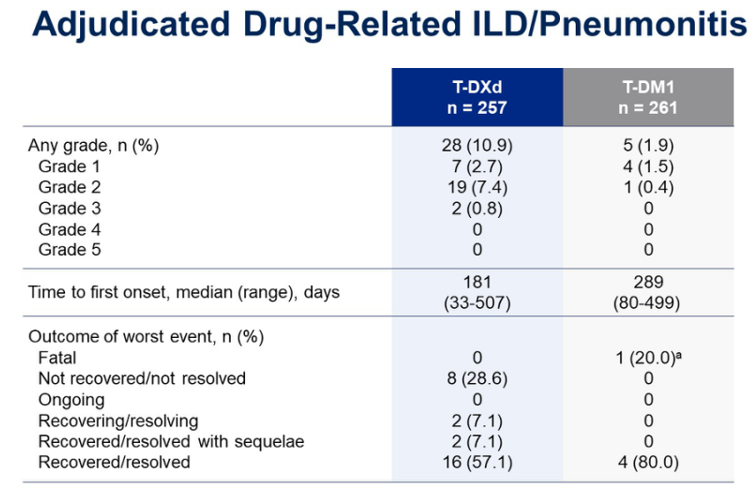 Adjudicated Drug-Related ILD/Pneumonitis

| | T-DXd n = 257 | T-DM1 n = 261 |
|---|---|---|
| Any grade, n (%) | 28 (10.9) | 5 (1.9) |
| Grade 1 | 7 (2.7) | 4 (1.5) |
| Grade 2 | 19 (7.4) | 1 (0.4) |
| Grade 3 | 2 (0.8) | 0 |
| Grade 4 | 0 | 0 |
| Grade 5 | 0 | 0 |
| Time to first onset, median (range), days | 181 (33-507) | 289 (80-499) |
| Outcome of worst event, n (%) | | |
| Fatal | 0 | 1 (20.0)$^a$ |
| Not recovered/not resolved | 8 (28.6) | 0 |
| Ongoing | 0 | 0 |
| Recovering/resolving | 2 (7.1) | 0 |
| Recovered/resolved with sequelae | 2 (7.1) | 0 |
| Recovered/resolved | 16 (57.1) | 4 (80.0) |